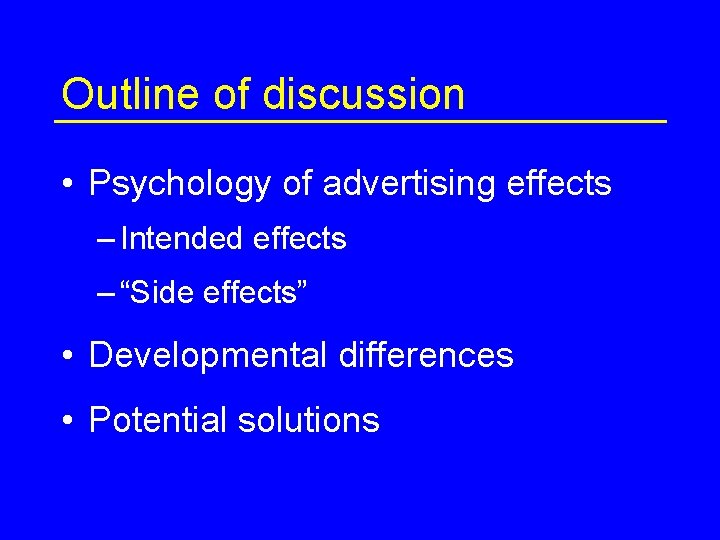 Outline of discussion

• Psychology of advertising effects
– Intended effects
– “Side effects”

• Developmental differences

• Potential solutions